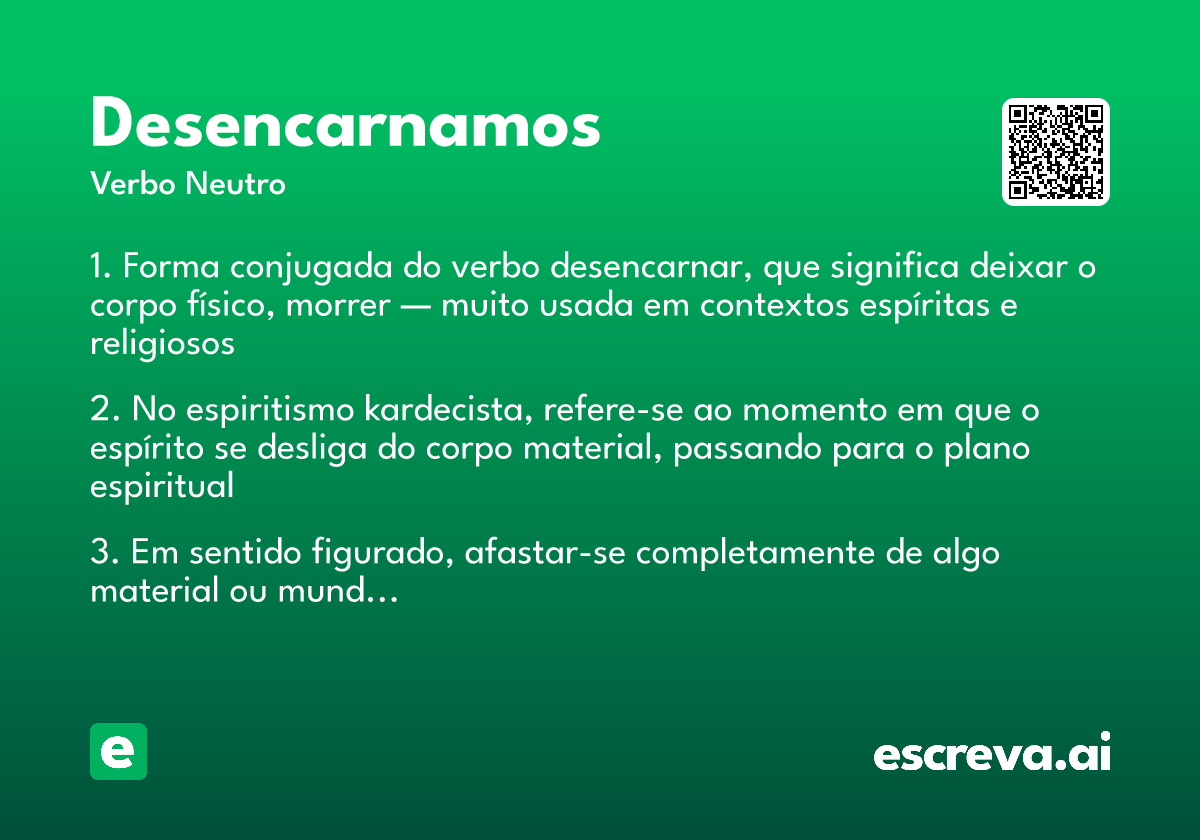 Desencarnamos
Verbo Neutro

1. Forma conjugada do verbo desencarnar, que significa deixar o corpo físico, morrer — muito usada em contextos espíritas e religiosos

2. No espiritismo kardecista, refere-se ao momento em que o espírito se desliga do corpo material, passando para o plano espiritual

3. Em sentido figurado, afastar-se completamente de algo material ou mund...

e

escreva.ai